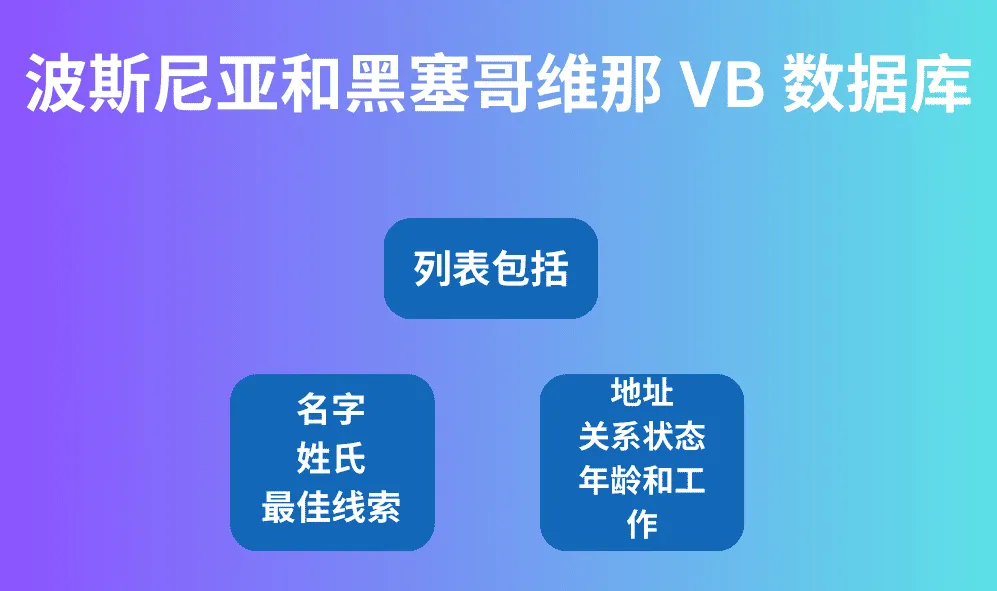 波斯尼亚和黑塞哥维那 VB 数据库

列表包括

名字
姓氏
最佳线索

地址
关系状态
年龄和工作